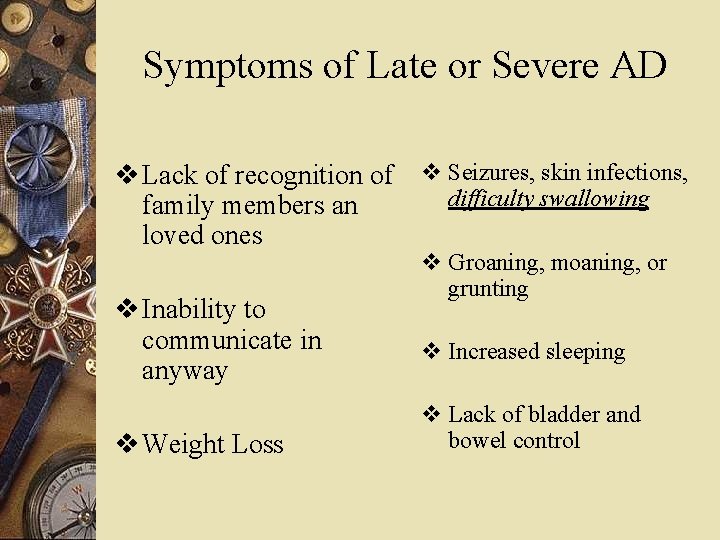 Symptoms of Late or Severe AD

❖ Lack of recognition of family members an loved ones

❖ Inability to communicate in anyway

❖ Weight Loss

❖ Seizures, skin infections, difficulty swallowing

❖ Groaning, moaning, or grunting

❖ Increased sleeping

❖ Lack of bladder and bowel control